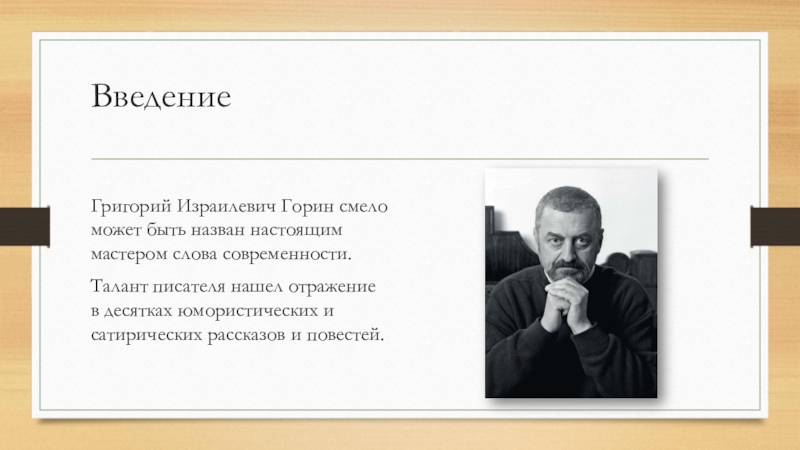 Введение

Григорий Израилевич Горин смело может быть назван настоящим мастером слова современности.

Талант писателя нашел отражение в десятках юмористических и сатирических рассказов и повестей.